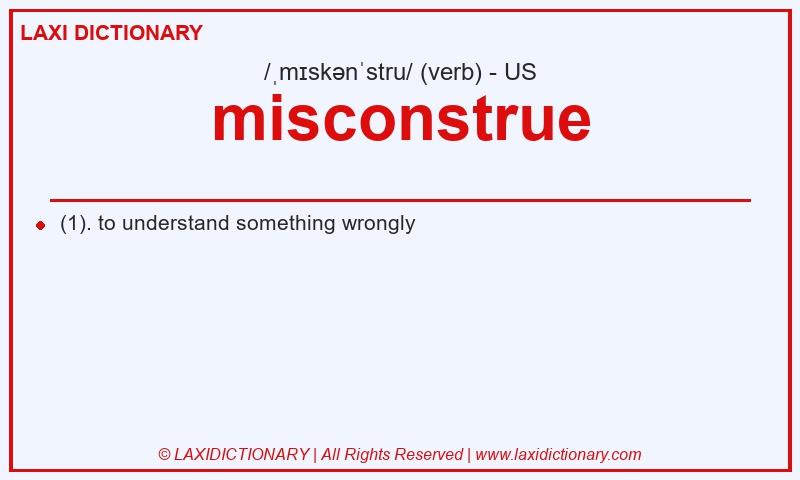 LAXI DICTIONARY

/ˌmɪskənˈstru/ (verb) - US

misconstrue

(1). to understand something wrongly

© LAXIDICTIONARY | All Rights Reserved | www.laxidictionary.com